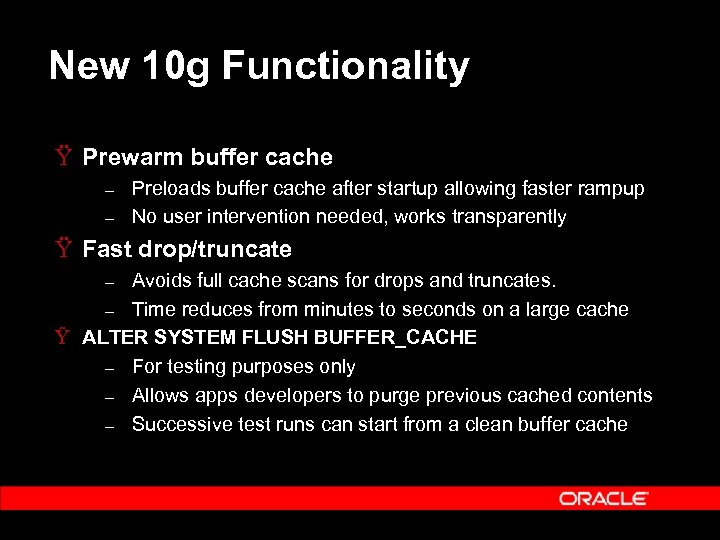 New 10g Functionality

Ÿ Prewarm buffer cache
– Preloads buffer cache after startup allowing faster rampup
– No user intervention needed, works transparently

Ÿ Fast drop/truncate
– Avoids full cache scans for drops and truncates.
– Time reduces from minutes to seconds on a large cache

Ÿ ALTER SYSTEM FLUSH BUFFER_CACHE
– For testing purposes only
– Allows apps developers to purge previous cached contents
– Successive test runs can start from a clean buffer cache

ORACLE